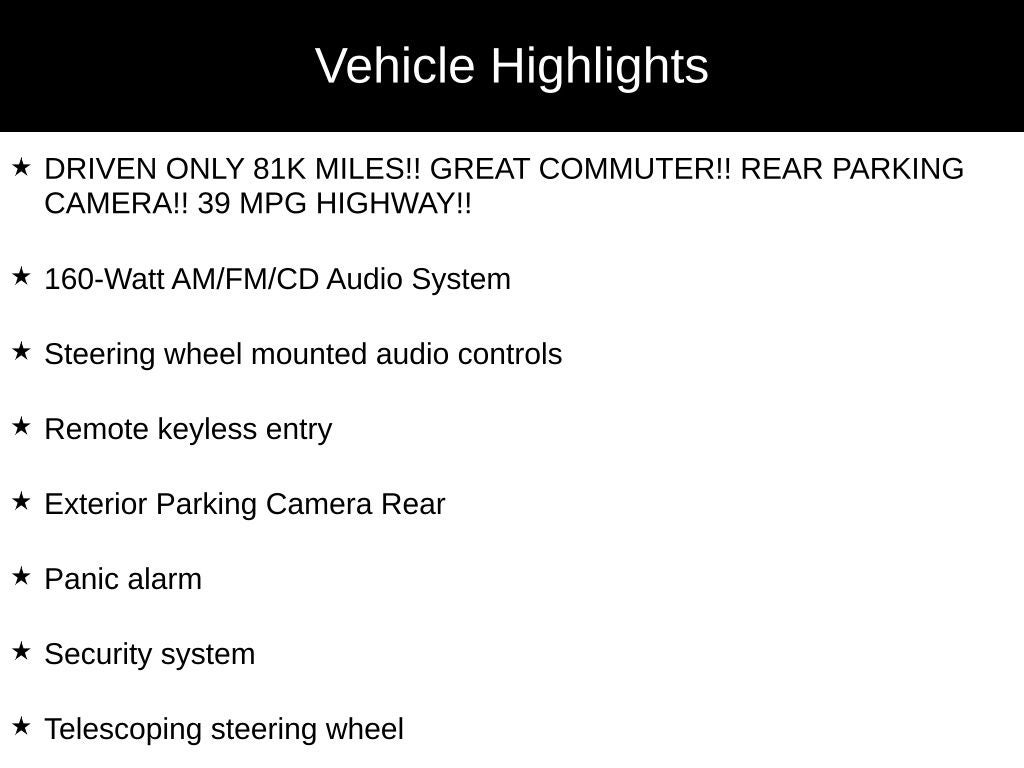 Vehicle Highlights

★ DRIVEN ONLY 81K MILES!! GREAT COMMUTER!! REAR PARKING CAMERA!! 39 MPG HIGHWAY!!

★ 160-Watt AM/FM/CD Audio System

★ Steering wheel mounted audio controls

★ Remote keyless entry

★ Exterior Parking Camera Rear

★ Panic alarm

★ Security system

★ Telescoping steering wheel